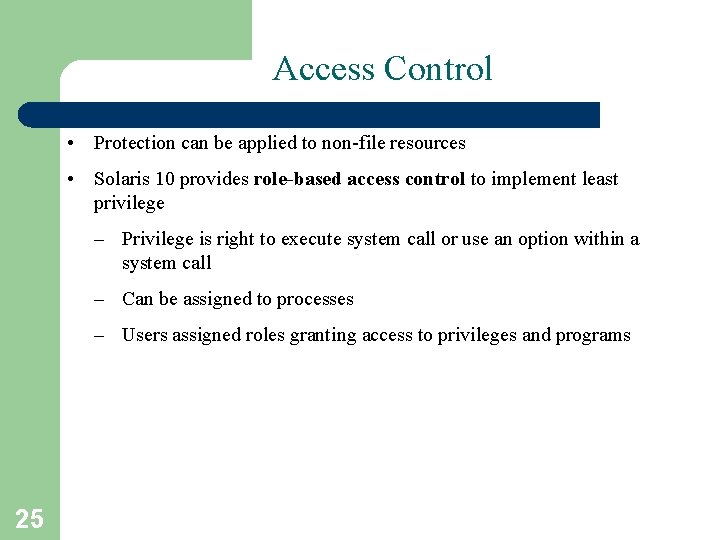 Access Control

• Protection can be applied to non-file resources

• Solaris 10 provides role-based access control to implement least privilege

– Privilege is right to execute system call or use an option within a system call

– Can be assigned to processes

– Users assigned roles granting access to privileges and programs

25